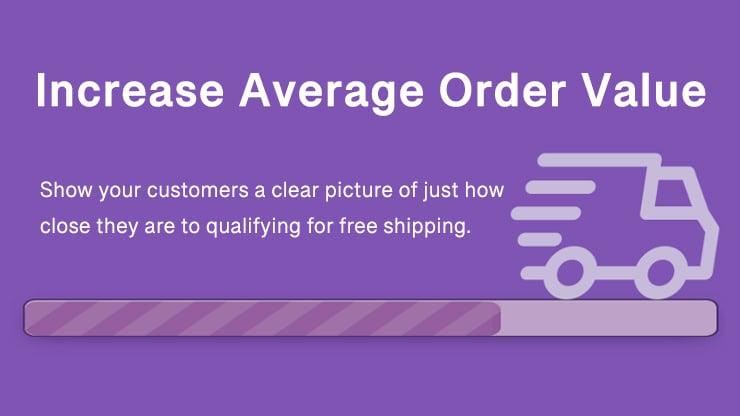 Increase Average Order Value

Show your customers a clear picture of just how close they are to qualifying for free shipping.